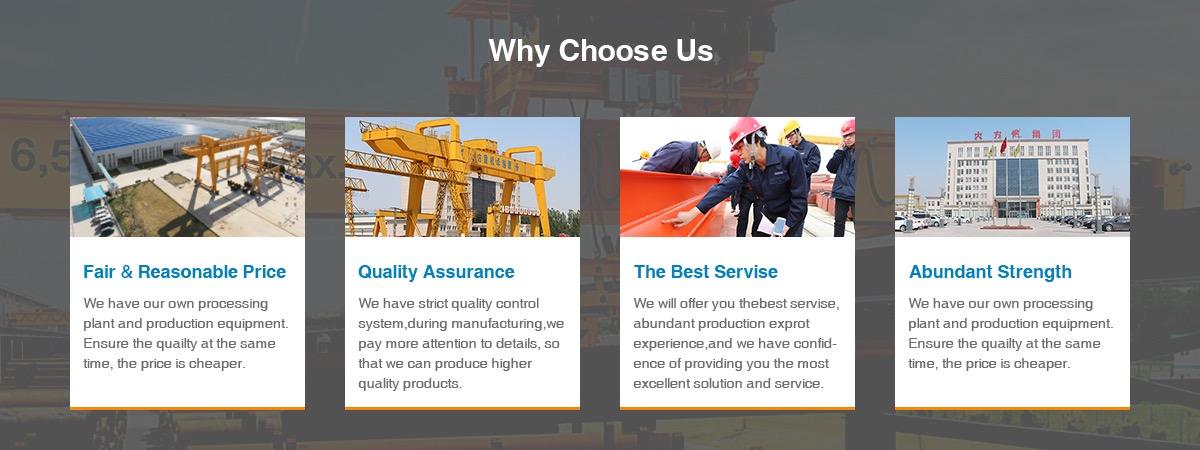 Why Choose Us

Fair & Reasonable Price

We have our own processing plant and production equipment. Ensure the quailty at the same time, the price is cheaper.

Quality Assurance

We have strict quality control system,during manufacturing,we pay more attention to details, so that we can produce higher quality products.

The Best Servise

We will offer you thebest servise, abundant production exprot experience,and we have confidence of providing you the most excellent solution and service.

Abundant Strength

We have our own processing plant and production equipment. Ensure the quailty at the same time, the price is cheaper.